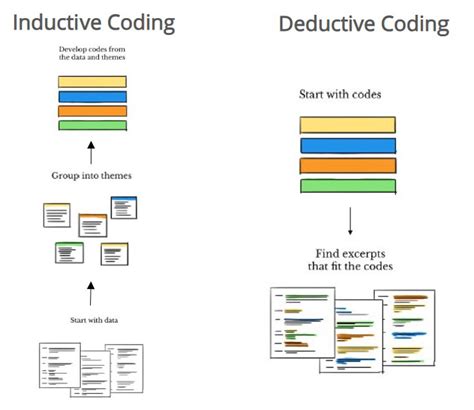 Inductive Coding

Develop codes from the data and themes

Group into themes

Start with data

Deductive Coding

Start with codes

Find excerpts that fit the codes